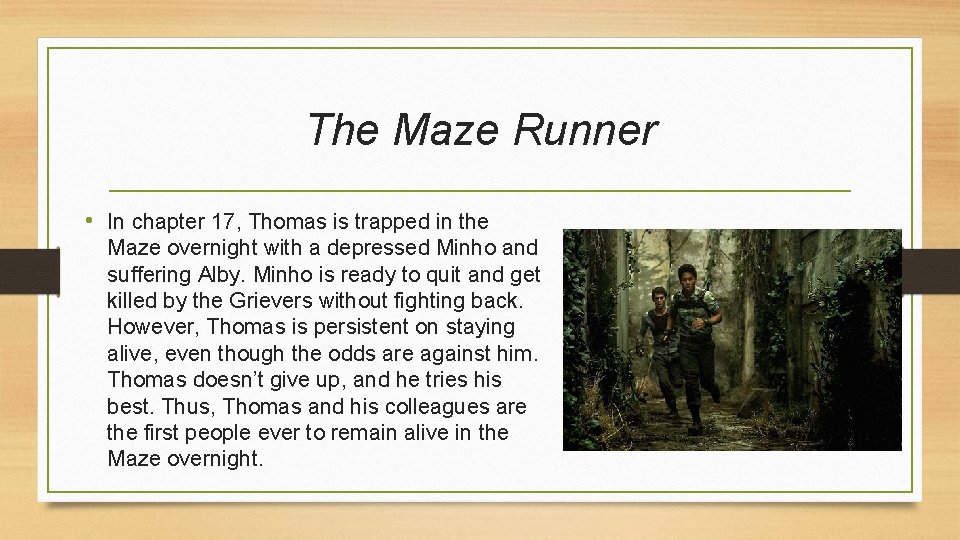 The Maze Runner

• In chapter 17, Thomas is trapped in the Maze overnight with a depressed Minho and suffering Alby. Minho is ready to quit and get killed by the Grievers without fighting back. However, Thomas is persistent on staying alive, even though the odds are against him. Thomas doesn't give up, and he tries his best. Thus, Thomas and his colleagues are the first people ever to remain alive in the Maze overnight.